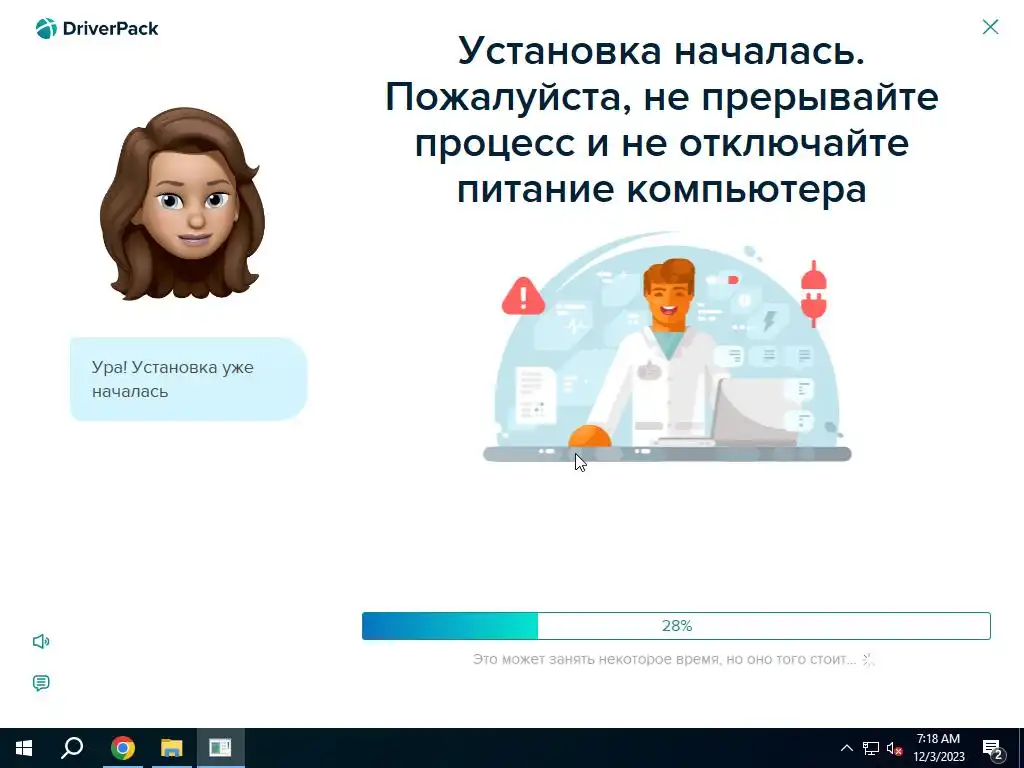 DriverPack

Установка началась. Пожалуйста, не прерывайте процесс и не отключайте питание компьютера

Ура! Установка уже началась

28%

Это может занять некоторое время, но оно того стоит...

7:18 AM
12/3/2023

2